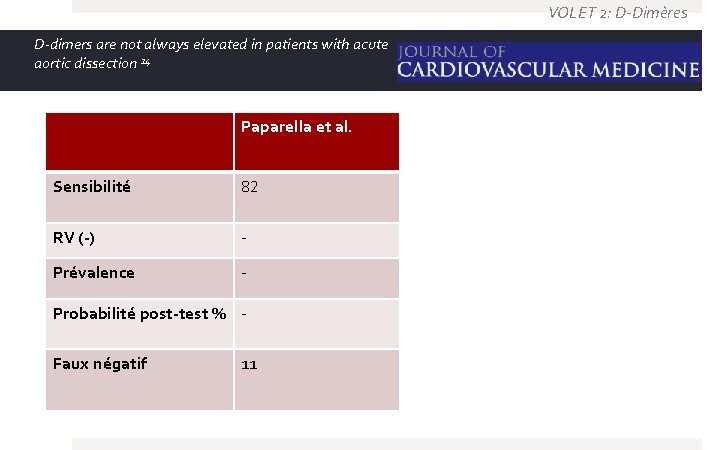 VOLET 2: D-Dimères

D-dimers are not always elevated in patients with acute aortic dissection $^{24}$

JOURNAL OF CARDIOVASCULAR MEDICINE

| | Paparella et al. |
|---|---|
| Sensibilité | 82 |
| RV (-) | - |
| Prévalence | - |
| Probabilité post-test % | - |
| Faux négatif | 11 |